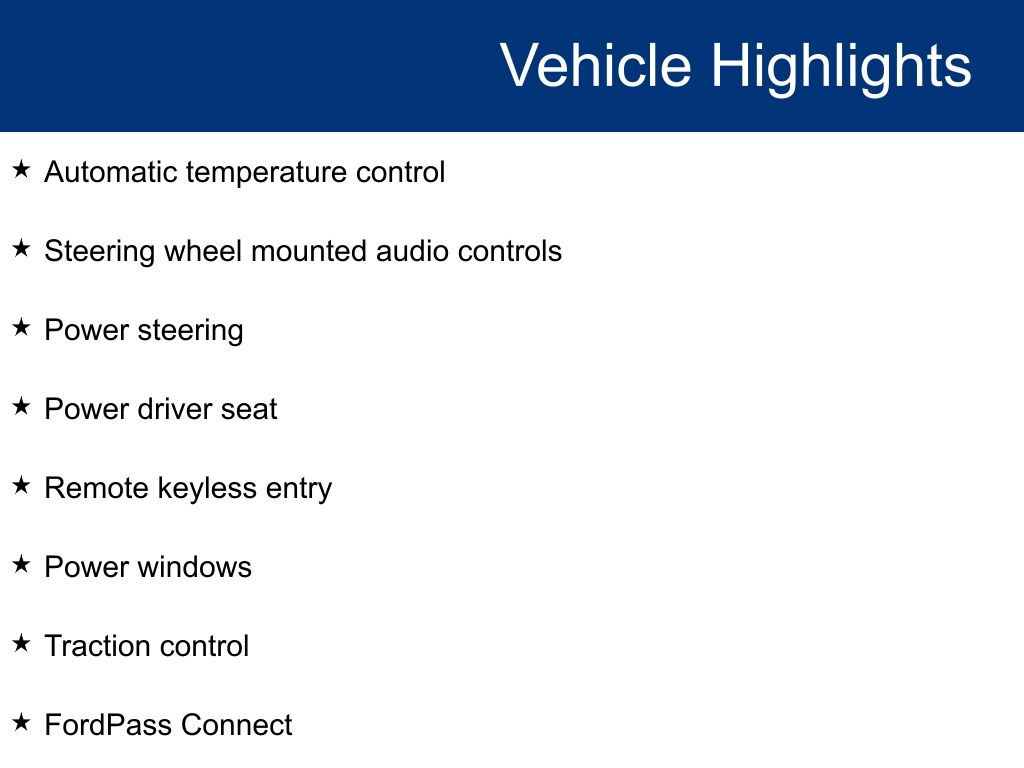 Vehicle Highlights

★ Automatic temperature control

★ Steering wheel mounted audio controls

★ Power steering

★ Power driver seat

★ Remote keyless entry

★ Power windows

★ Traction control

★ FordPass Connect